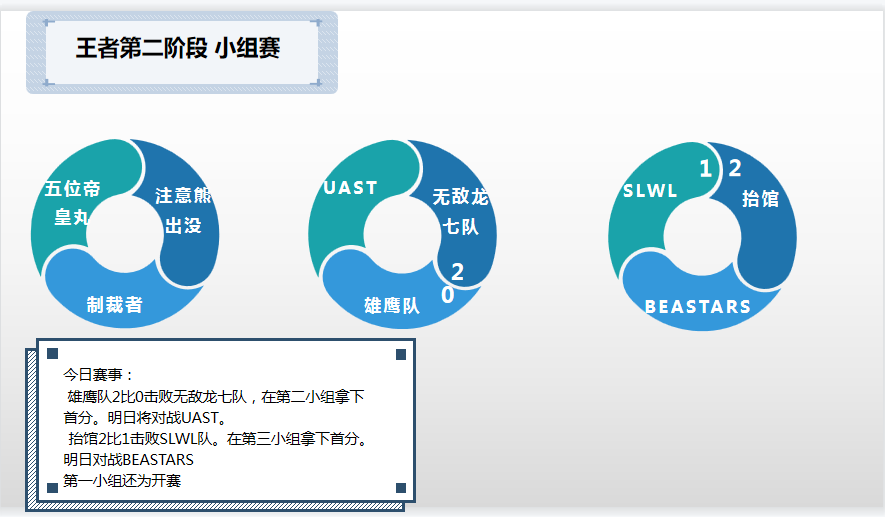 王者第二阶段 小组赛

五位帝皇丸

注意熊出没

制裁者

UAST

无敌龙七队

2

0

雄鹰队

SLWL

1

2

抬馆

BEASTARS

今日赛事：

雄鹰队2比0击败无敌龙七队，在第二小组拿下首分。明日将对战UAST。

抬馆2比1击败SLWL队。在第三小组拿下首分。明日对战BEASTARS

第一小组还为开赛